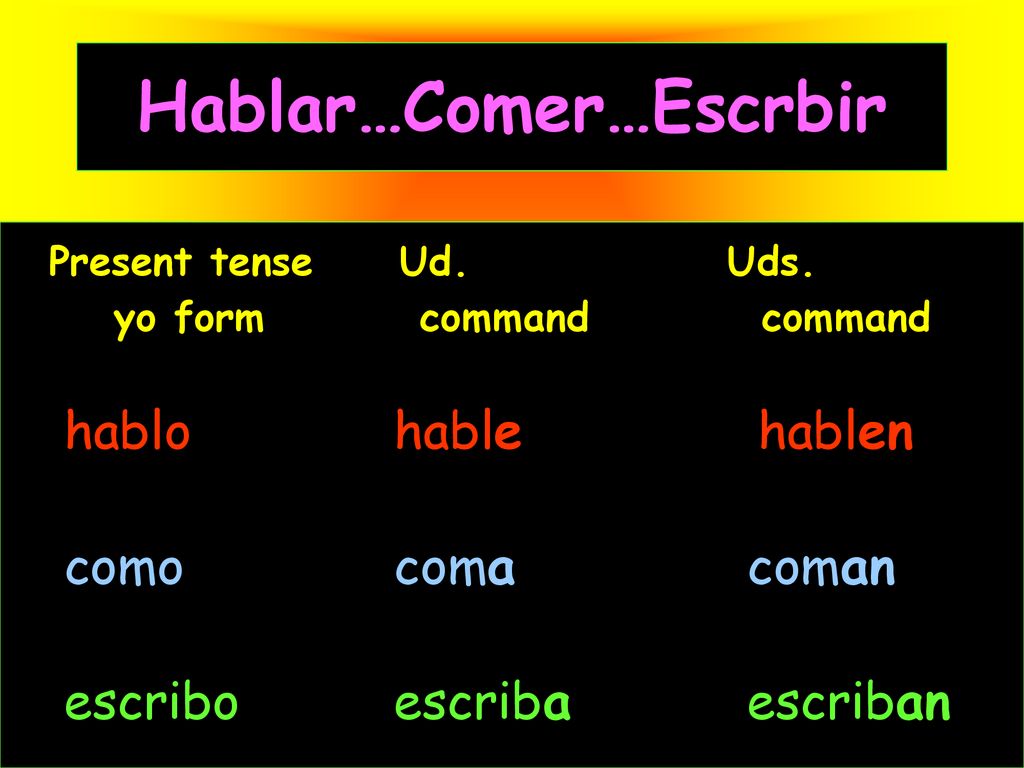 Hablar…Comer…Escrbir

| Present tense yo form | Ud. command | Uds. command |
|---|---|---|
| hablo | hable | hablen |
| como | coma | coman |
| escribo | escriba | escriban |